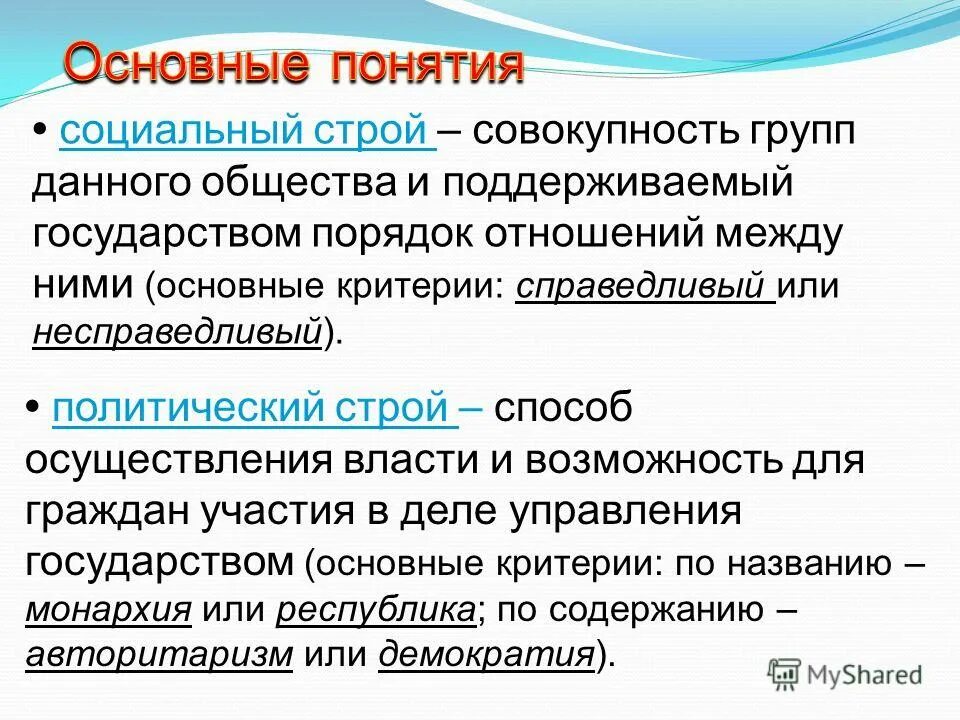 Основные понятия

• социальный строй – совокупность групп данного общества и поддерживаемый государством порядок отношений между ними (основные критерии: справедливый или несправедливый).

• политический строй – способ осуществления власти и возможность для граждан участия в деле управления государством (основные критерии: по названию – монархия или республика; по содержанию – авторитаризм или демократия).

MyShared